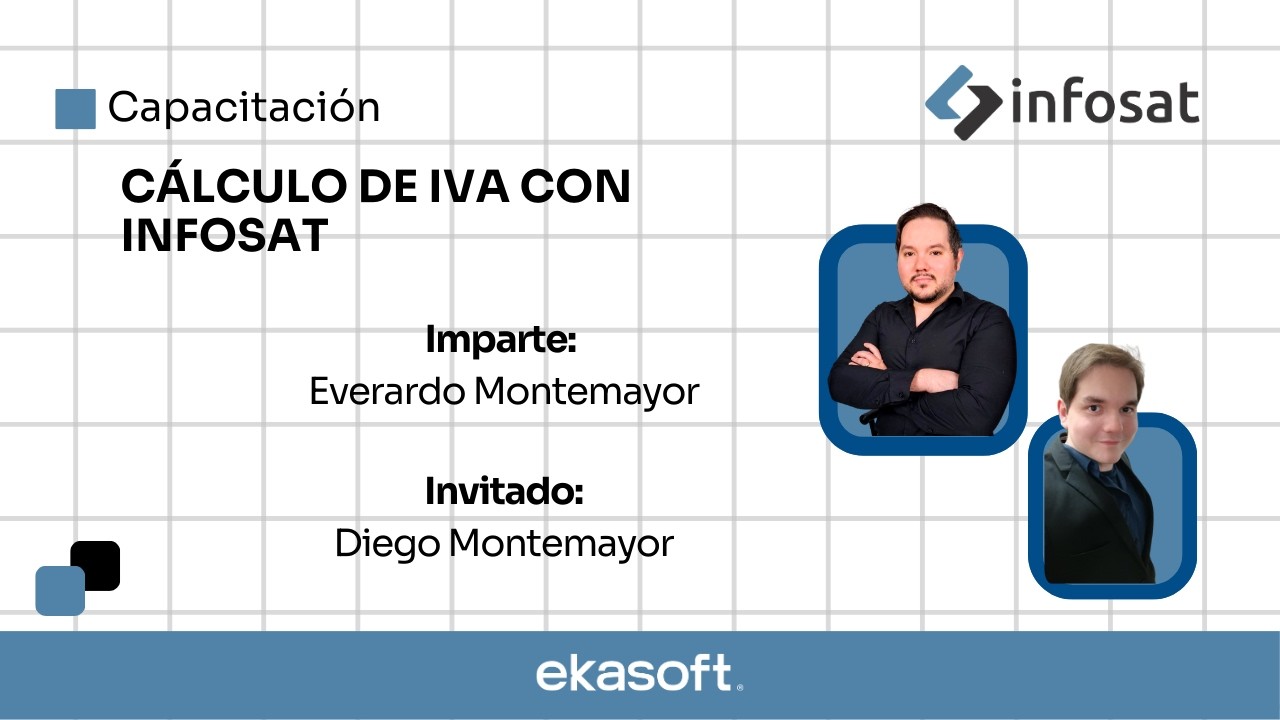 Capacitación

infosat

CÁLCULO DE IVA CON INFOSAT

Imparte:
Everardo Montemayor

Invitado:
Diego Montemayor

ekasoft